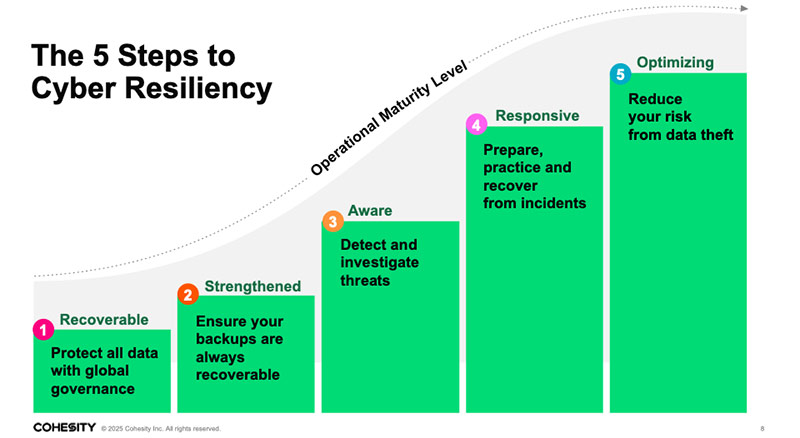 The 5 Steps to Cyber Resiliency

Operational Maturity Level

1 Recoverable
Protect all data with global governance

2 Strengthened
Ensure your backups are always recoverable

3 Aware
Detect and investigate threats

4 Responsive
Prepare, practice and recover from incidents

5 Optimizing
Reduce your risk from data theft

COHESITY © 2025 Cohesity Inc. All rights reserved.

8